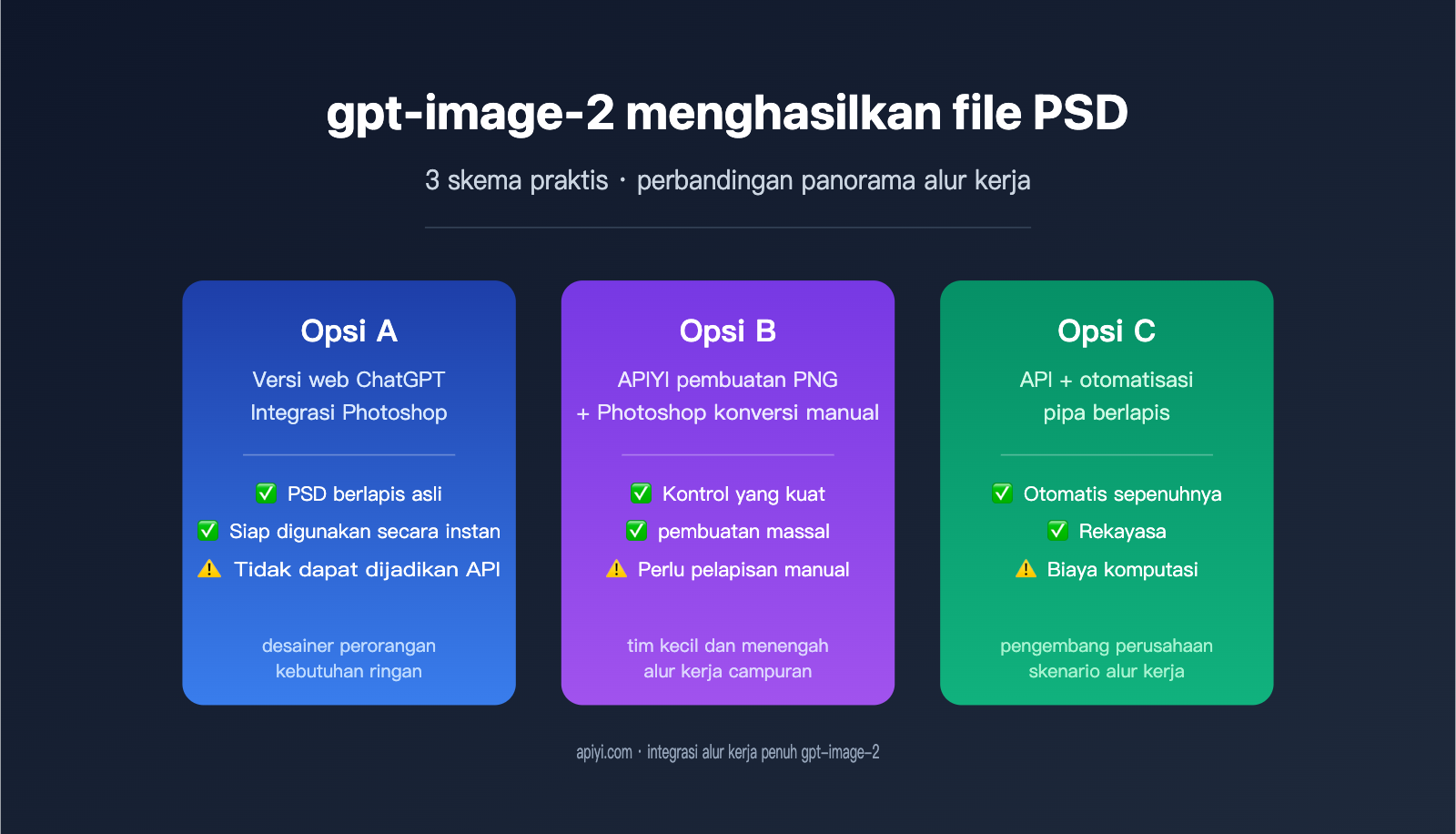 gpt-image-2 menghasilkan file PSD

3 skema praktis · perbandingan panorama alur kerja

Opsi A

Versi web ChatGPT
Integrasi Photoshop

✅ PSD berlapis asli
✅ Siap digunakan secara instan
⚠️ Tidak dapat dijadikan API

desainer perorangan
kebutuhan ringan

Opsi B

APIYI pembuatan PNG
+ Photoshop konversi manual

✅ Kontrol yang kuat
✅ pembuatan massal
⚠️ Perlu pelapisan manual

tim kecil dan menengah
alur kerja campuran

Opsi C

API + otomatisasi
pipa berlapis

✅ Otomatis sepenuhnya
✅ Rekayasa
⚠️ Biaya komputasi

pengembang perusahaan
skenario alur kerja

apiyi.com · integrasi alur kerja penuh gpt-image-2